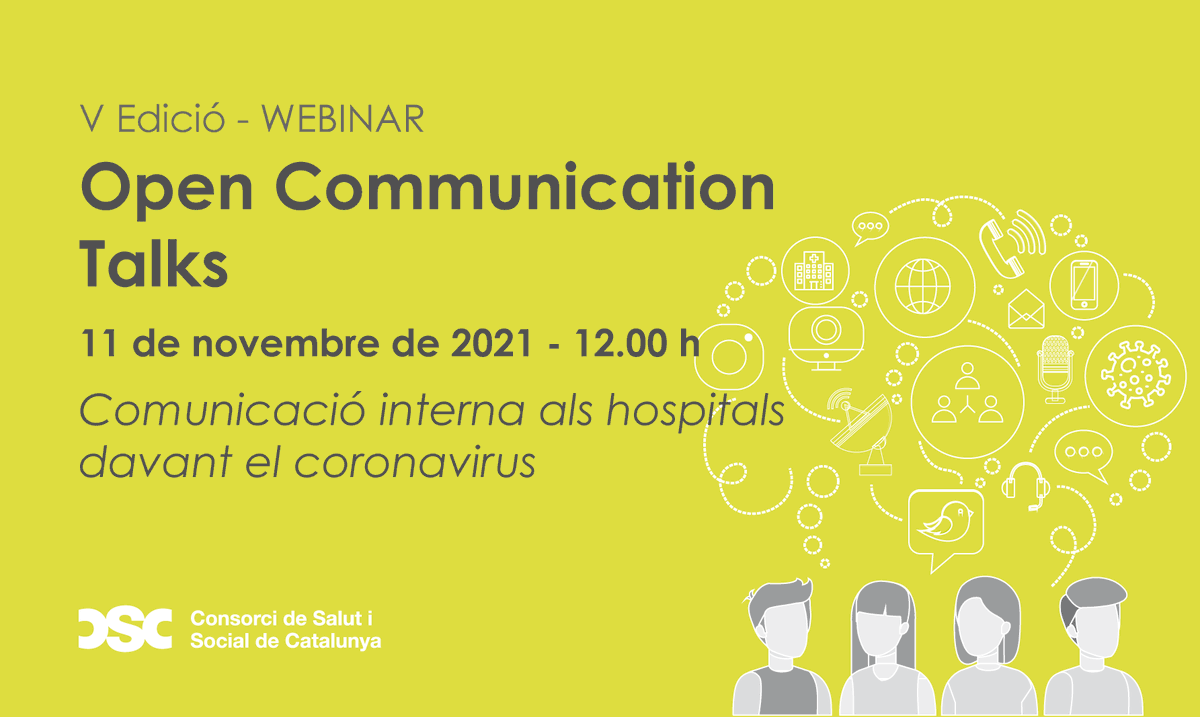 V Edició - WEBINAR

Open Communication Talks

11 de novembre de 2021 - 12.00 h

Comunicació interna als hospitals davant el coronavirus

CSC Consorci de Salut i Social de Catalunya